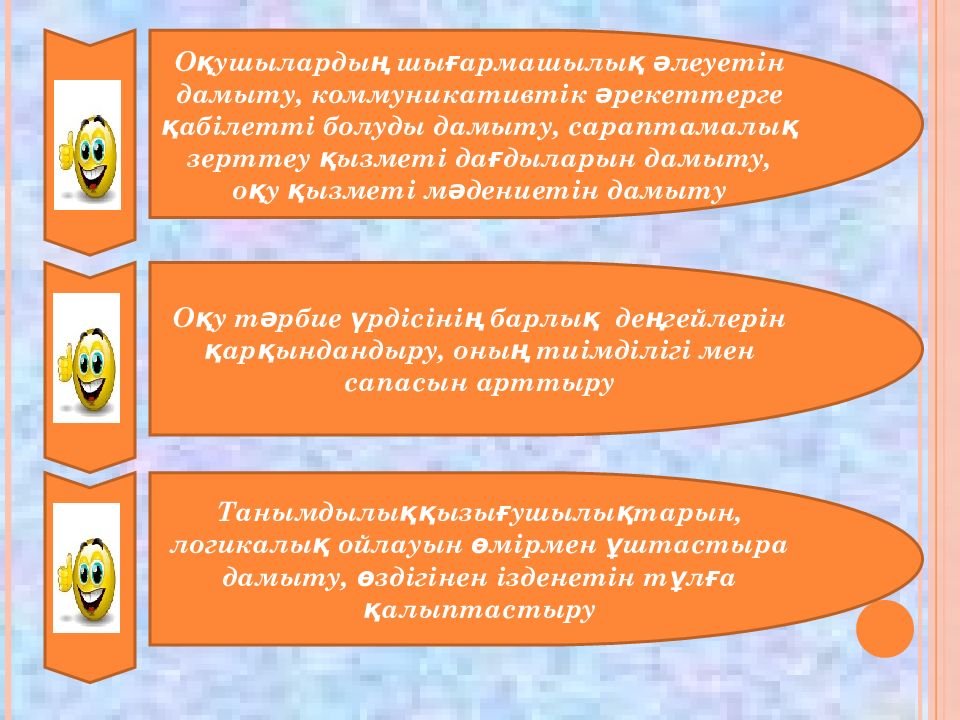 Оқушылардың шығармашылық әлеуетін дамыту, коммуникативтік әрекеттерге қабілетті болуды дамыту, сараптамалық зерттеу қызметі дағдыларын дамыту, оқу қызметі мәдениетін дамыту

Оқу тәрбие үрдісінің барлық деңгейлерін қарқындандыру, оның тиімділігі мен сапасын арттыру

Танымдылыққызығушылықтарын, логикалық ойлауын өмірмен ұштастыра дамыту, өздігінен ізденетін тұлға қалыптастыру